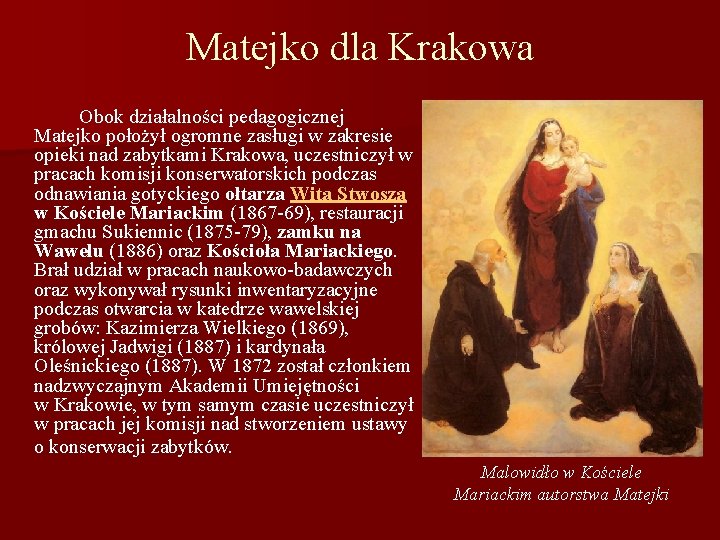 Matejko dla Krakowa

Obok działalności pedagogicznej Matejko położył ogromne zasługi w zakresie opieki nad zabytkami Krakowa, uczestniczył w pracach komisji konserwatorskich podczas odnawiania gotyckiego ołtarza Wita Stwosza w Kościele Mariackim (1867-69), restauracji gmachu Sukiennic (1875-79), zamku na Wawelu (1886) oraz Kościoła Mariackiego. Brał udział w pracach naukowo-badawczych oraz wykonywał rysunki inwentaryzacyjne podczas otwarcia w katedrze wawelskiej grobów: Kazimierza Wielkiego (1869), królowej Jadwigi (1887) i kardynała Oleśnickiego (1887). W 1872 został członkiem nadzwyczajnym Akademii Umiejętności w Krakowie, w tym samym czasie uczestniczył w pracach jej komisji nad stworzeniem ustawy o konserwacji zabytków.

Malowidło w Kościele Mariackim autorstwa Matejki